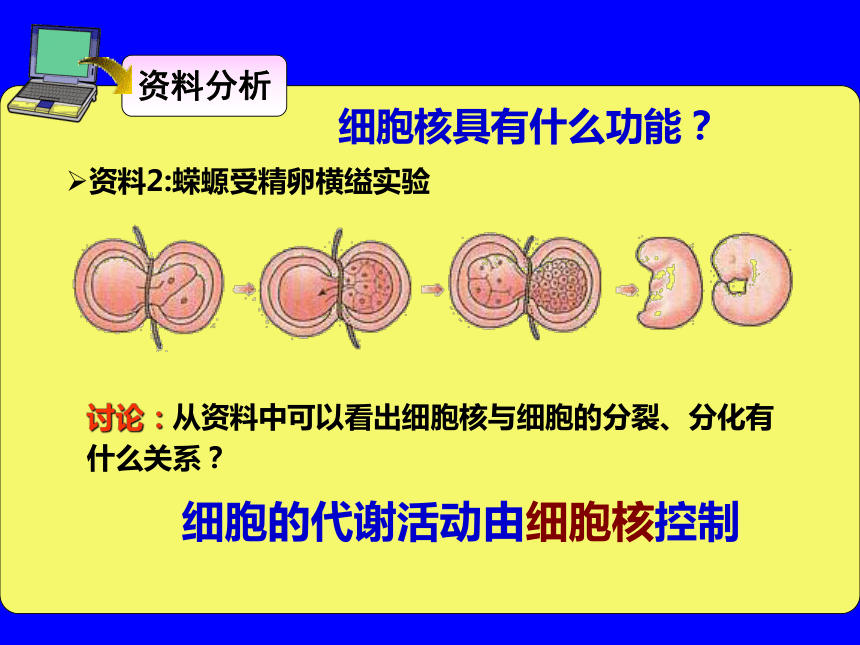 资料分析

细胞核具有什么功能？

➢资料2:蝾螈受精卵横缢实验

讨论：从资料中可以看出细胞核与细胞的分裂、分化有什么关系？

细胞的代谢活动由细胞核控制